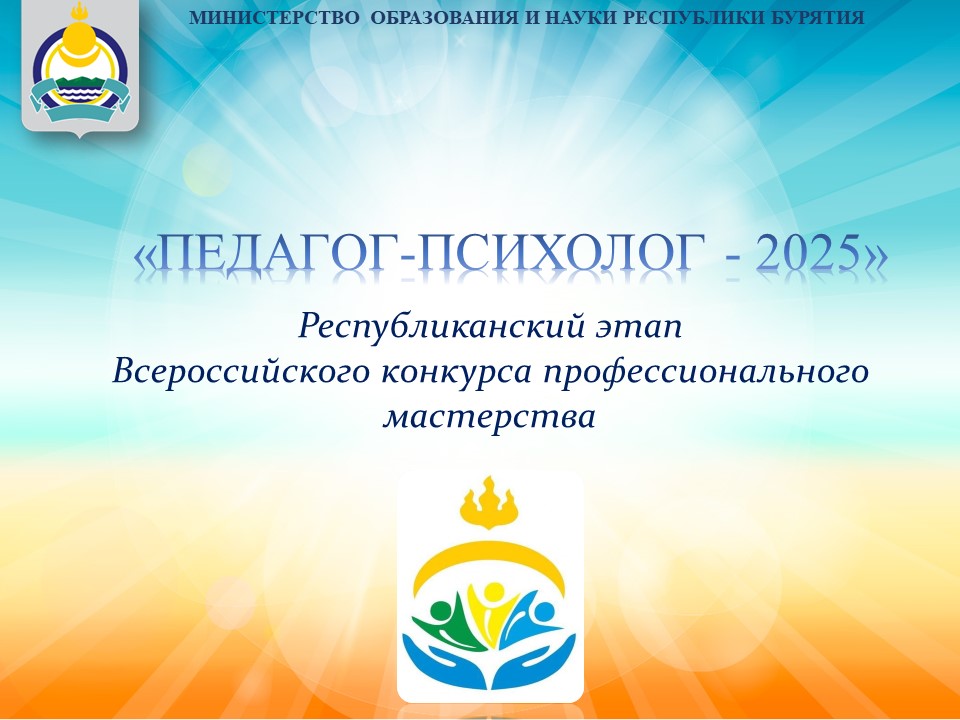 МИНИСТЕРСТВО ОБРАЗОВАНИЯ И НАУКИ РЕСПУБЛИКИ БУРЯТИЯ

«ПЕДАГОГ-ПСИХОЛОГ - 2025»

Республиканский этап
Всероссийского конкурса профессионального мастерства